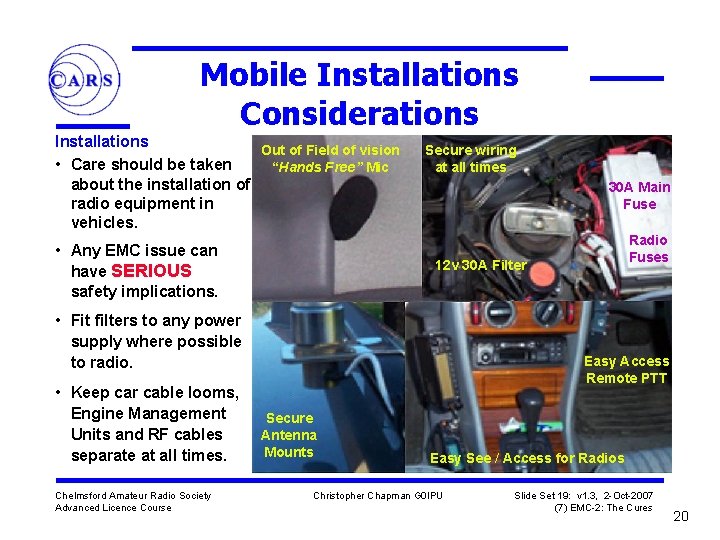 CARS

Mobile Installations Considerations

Installations

• Care should be taken about the installation of radio equipment in vehicles.

• Any EMC issue can have SERIOUS safety implications.

• Fit filters to any power supply where possible to radio.

• Keep car cable looms, Engine Management Units and RF cables separate at all times.

Out of Field of vision "Hands Free" Mic

Secure wiring at all times

30A Main Fuse

Radio Fuses

12v 30A Filter

Secure Antenna Mounts

Easy Access Remote PTT

Easy See / Access for Radios

Chelmsford Amateur Radio Society
Advanced Licence Course

Christopher Chapman G0IPU

Slide Set 19: v1.3, 2-Oct-2007
(7) EMC-2: The Cures

20